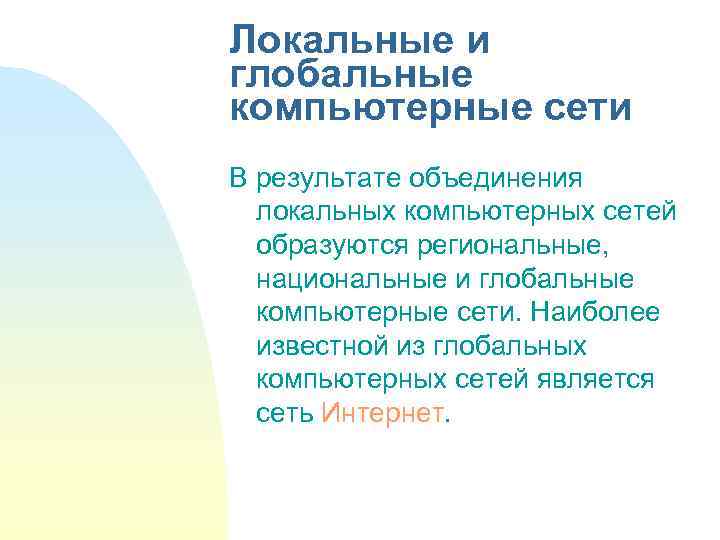 Локальные и глобальные компьютерные сети

В результате объединения локальных компьютерных сетей образуются региональные, национальные и глобальные компьютерные сети. Наиболее известной из глобальных компьютерных сетей является сеть Интернет.